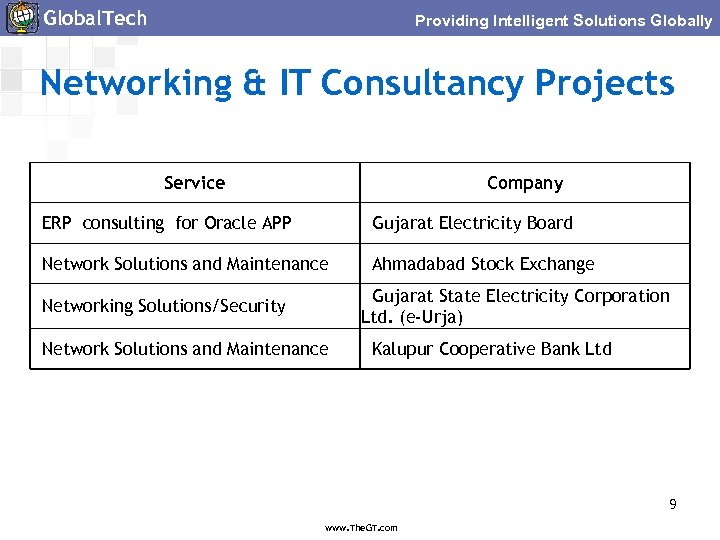 GlobalTech

Providing Intelligent Solutions Globally

Networking & IT Consultancy Projects

| Service | Company |
|---|---|
| ERP consulting for Oracle APP | Gujarat Electricity Board |
| Network Solutions and Maintenance | Ahmadabad Stock Exchange |
| Networking Solutions/Security | Gujarat State Electricity Corporation Ltd. (e-Urja) |
| Network Solutions and Maintenance | Kalupur Cooperative Bank Ltd |

9

www.TheGT.com